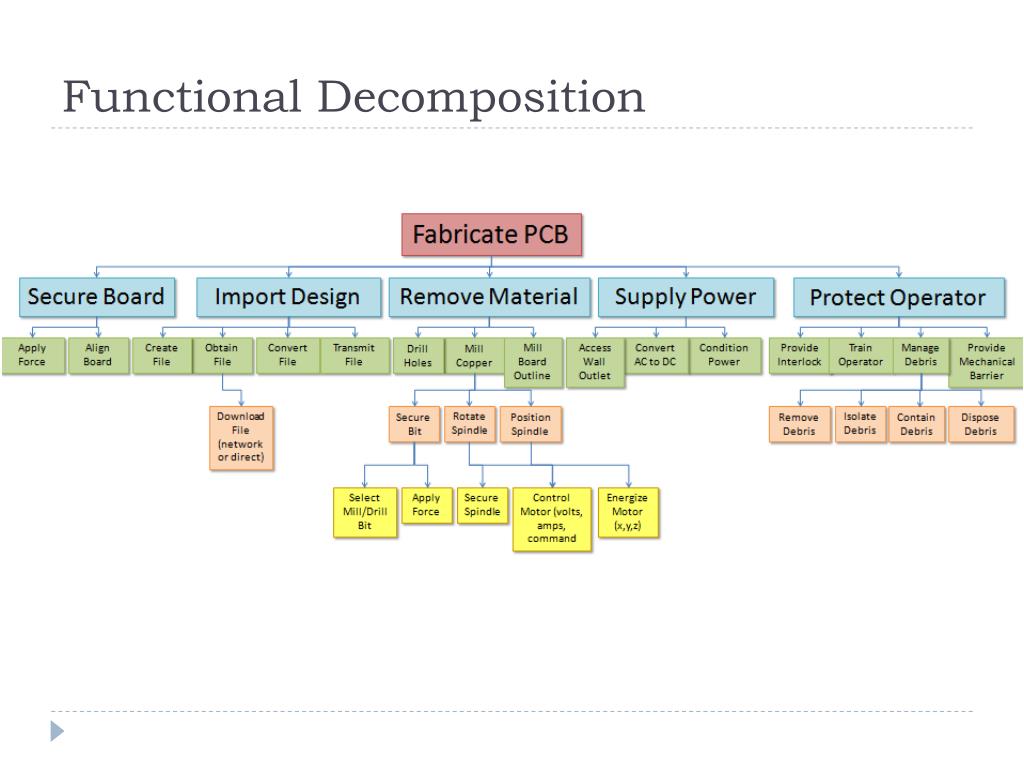 Functional Decomposition

Fabricate PCB

Secure Board
Import Design
Remove Material
Supply Power
Protect Operator

Apply Force
Align Board
Create File
Obtain File
Convert File
Transmit File
Drill Holes
Mill Copper
Mill Board Outline
Access Wall Outlet
Convert AC to DC
Condition Power
Provide Interlock
Train Operator
Manage Debris
Provide Mechanical Barrier

Download File (network or direct)
Secure Bit
Rotate Spindle
Position Spindle
Remove Debris
Isolate Debris
Contain Debris
Dispose Debris

Select Mill/Drill Bit
Apply Force
Secure Spindle
Control Motor (volts, amps, command
Energize Motor (x,y,z)